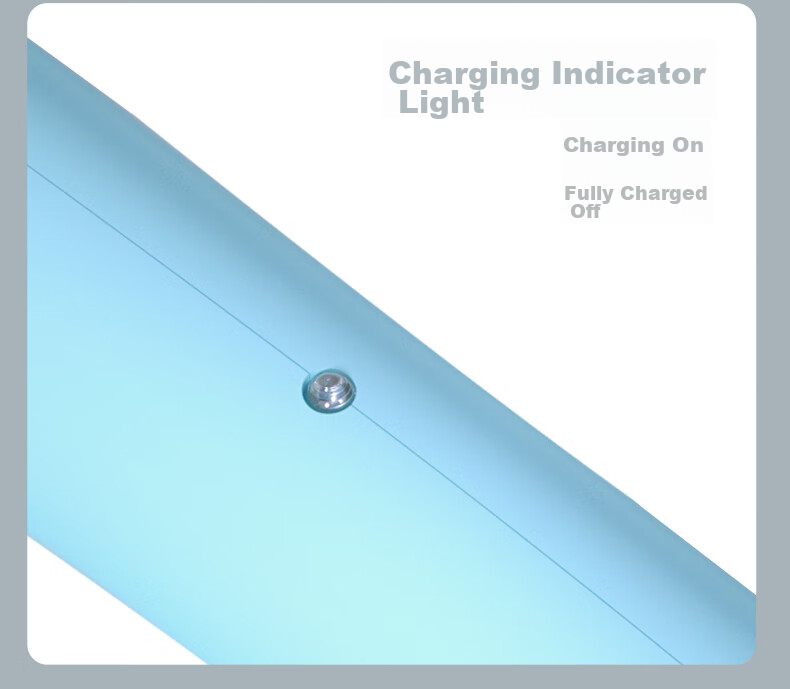 Charging Indicator Light

Charging On

Fully Charged Off